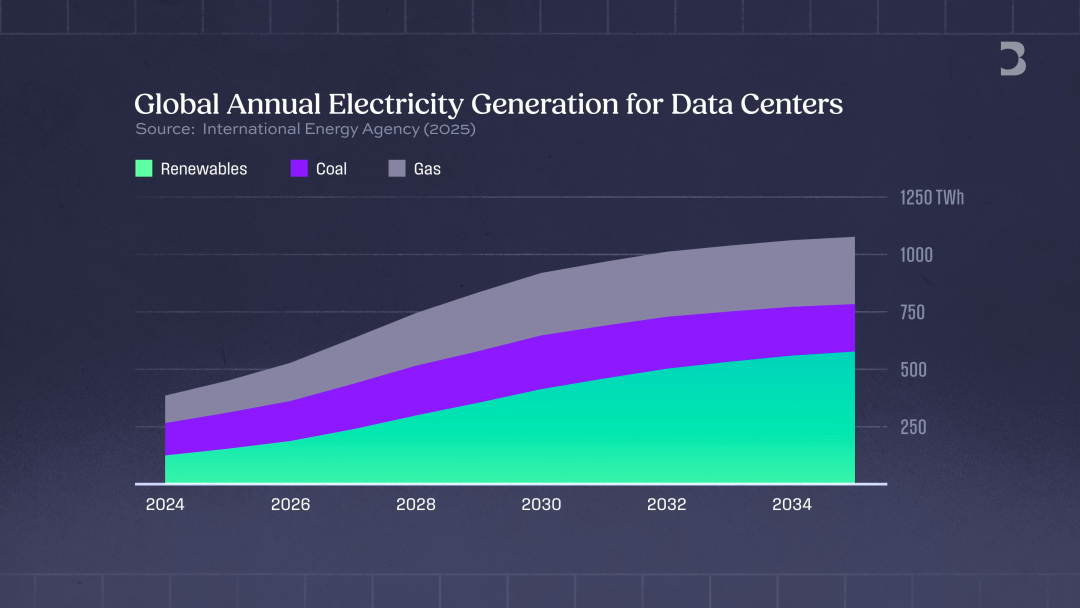 Global Annual Electricity Generation for Data Centers
Source: International Energy Agency (2025)

Renewables Coal Gas

1250 TWh
1000
750
500
250

2024 2026 2028 2030 2032 2034